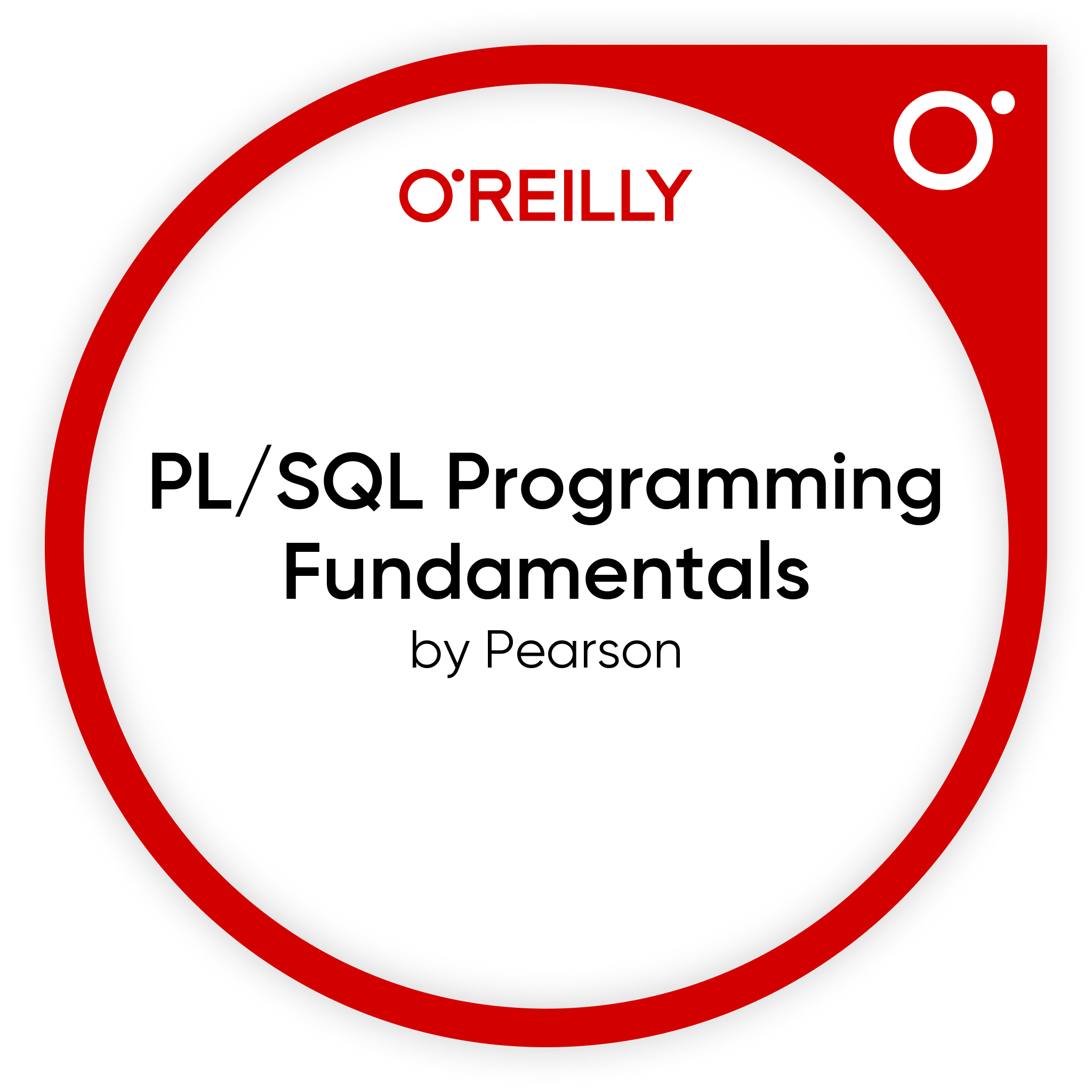 O'REILLY

PL/SQL Programming Fundamentals

by Pearson